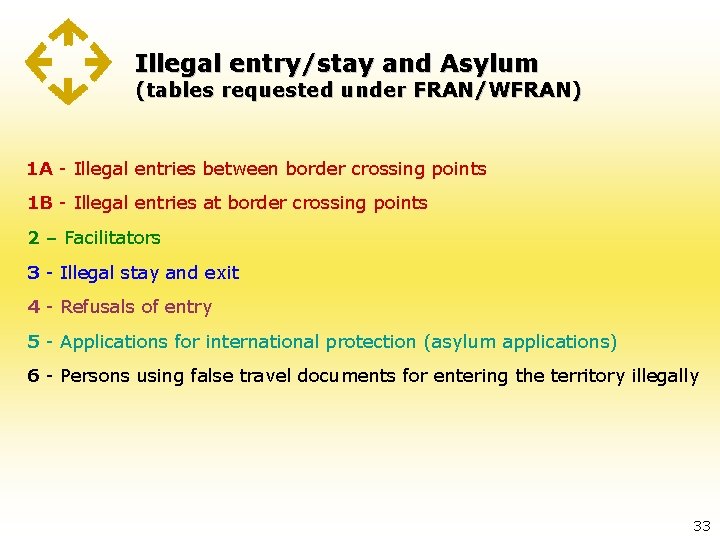 Illegal entry/stay and Asylum
(tables requested under FRAN/WFRAN)

1A - Illegal entries between border crossing points

1B - Illegal entries at border crossing points

2 – Facilitators

3 - Illegal stay and exit

4 - Refusals of entry

5 - Applications for international protection (asylum applications)

6 - Persons using false travel documents for entering the territory illegally

33